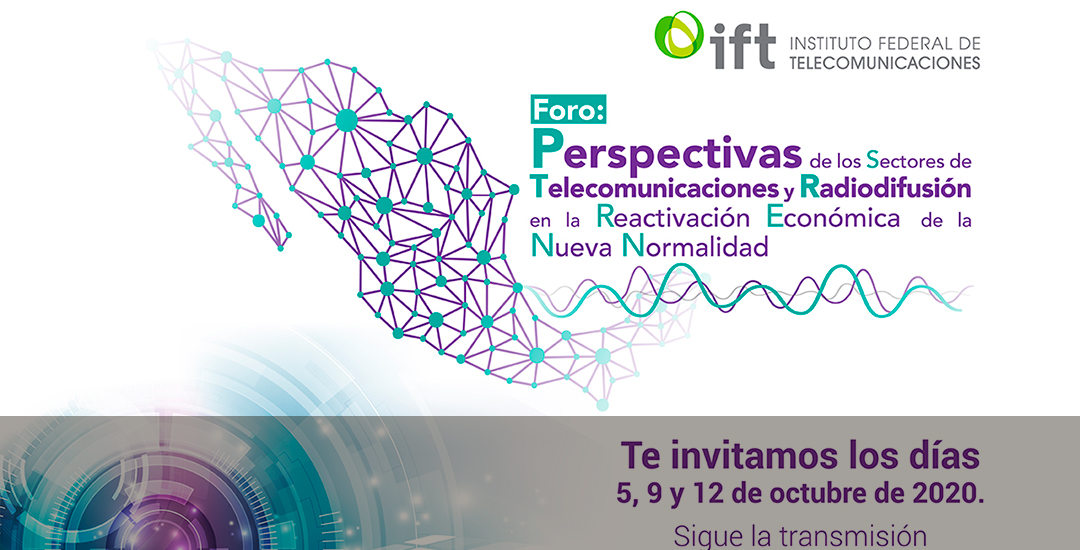 ift INSTITUTO FEDERAL DE TELECOMUNICACIONES

Foro: Perspectivas de los Sectores de Telecomunicaciones y Radiodifusión en la Reactivación Económica de la Nueva Normalidad

Te invitamos los días
5, 9 y 12 de octubre de 2020.
Sigue la transmisión